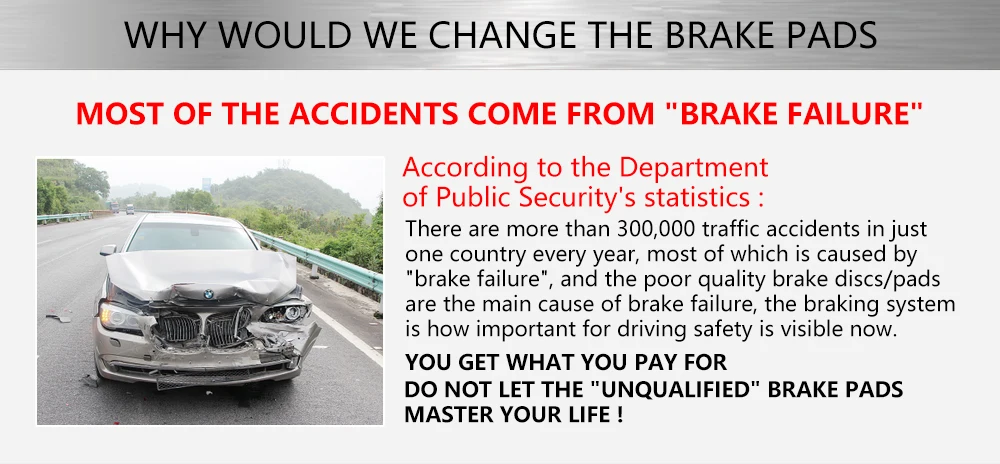 WHY WOULD WE CHANGE THE BRAKE PADS

MOST OF THE ACCIDENTS COME FROM "BRAKE FAILURE"

According to the Department of Public Security's statistics :

There are more than 300,000 traffic accidents in just one country every year, most of which is caused by "brake failure", and the poor quality brake discs/pads are the main cause of brake failure, the braking system is how important for driving safety is visible now.

YOU GET WHAT YOU PAY FOR
DO NOT LET THE "UNQUALIFIED" BRAKE PADS MASTER YOUR LIFE !